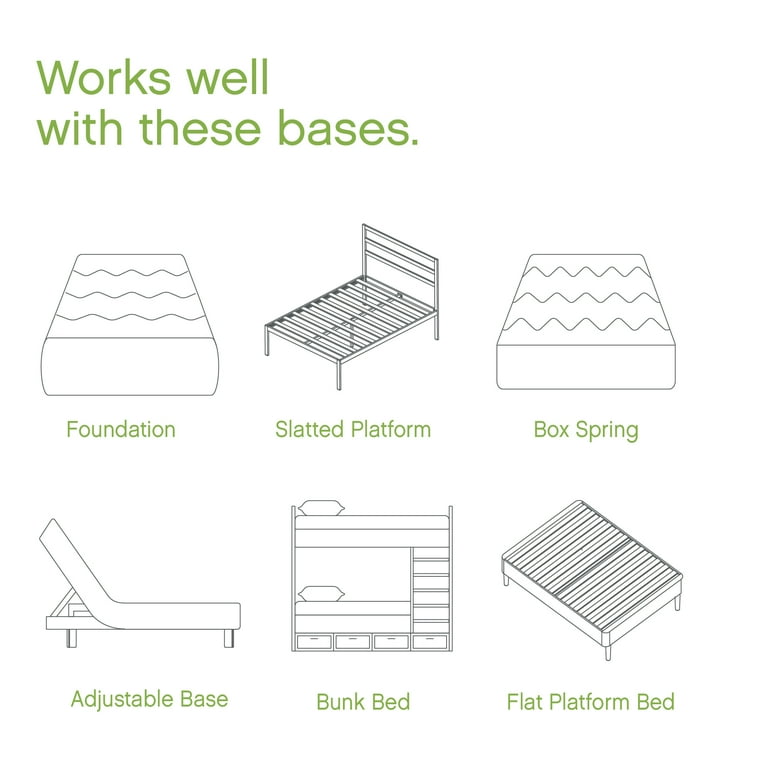 Works well
with these bases.

Foundation

Slatted Platform

Box Spring

Adjustable Base

Bunk Bed

Flat Platform Bed